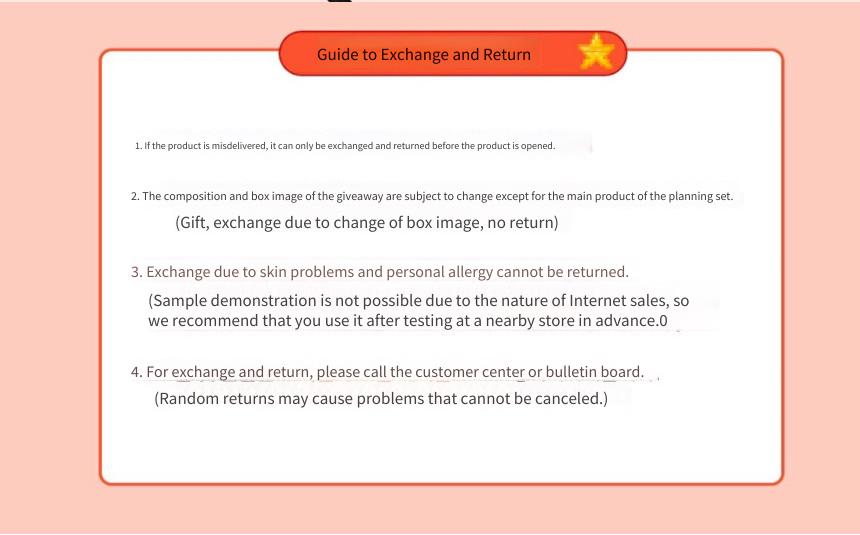 Guide to Exchange and Return

1. If the product is misdelivered, it can only be exchanged and returned before the product is opened.

2. The composition and box image of the giveaway are subject to change except for the main product of the planning set.
(Gift, exchange due to change of box image, no return)

3. Exchange due to skin problems and personal allergy cannot be returned.
(Sample demonstration is not possible due to the nature of Internet sales, so we recommend that you use it after testing at a nearby store in advance.0

4. For exchange and return, please call the customer center or bulletin board.
(Random returns may cause problems that cannot be canceled.)